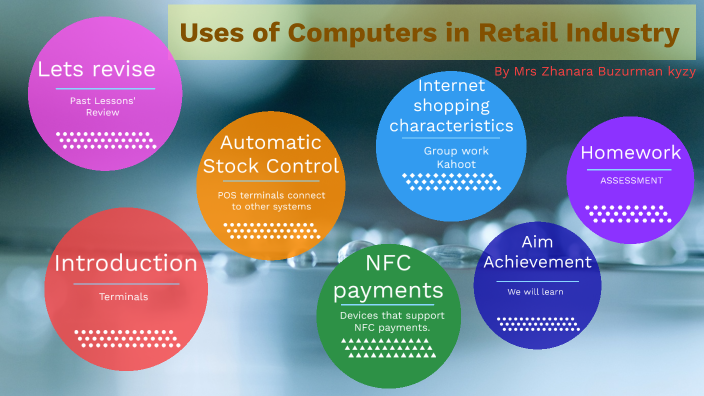 Uses of Computers in Retail Industry

By Mrs Zhanara Buzurman kyzy

Lets revise

Past Lessons' Review

Automatic Stock Control

POS terminals connect to other systems

Internet shopping characteristics

Group work Kahoot

Homework

ASSESSMENT

Introduction

Terminals

NFC payments

Devices that support NFC payments.

Aim Achievement

We will learn